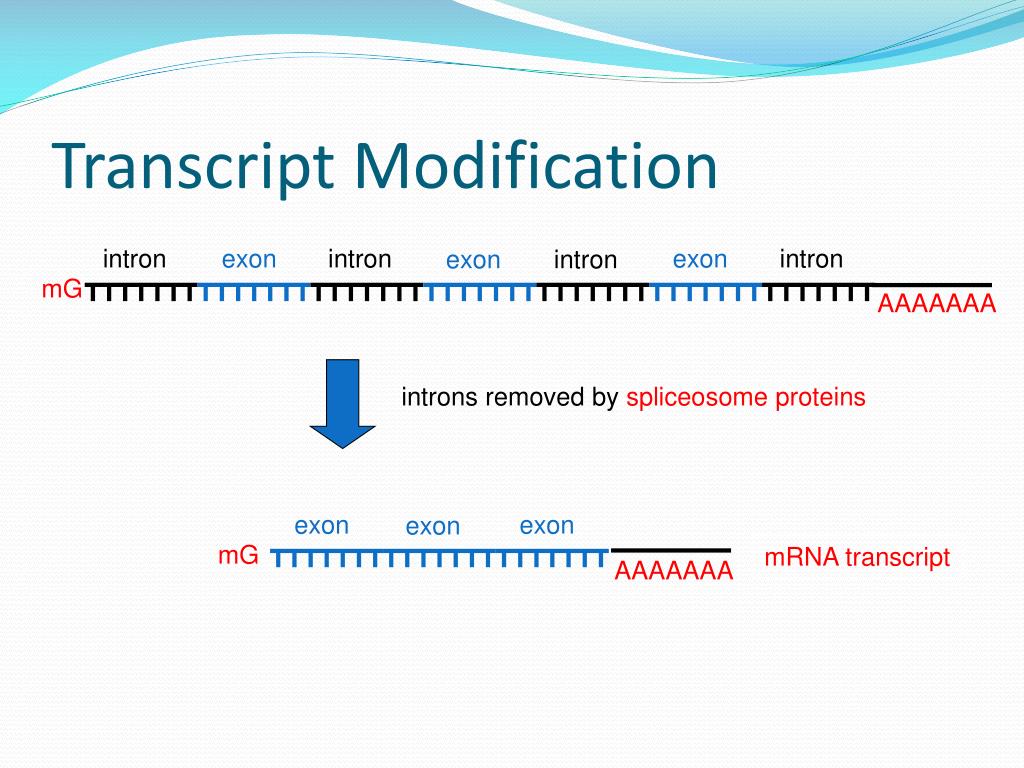 Transcript Modification

intron exon intron exon intron exon intron

mG

AAAAAAA

introns removed by spliceosome proteins

exon exon exon

mG

AAAAAAA

mRNA transcript